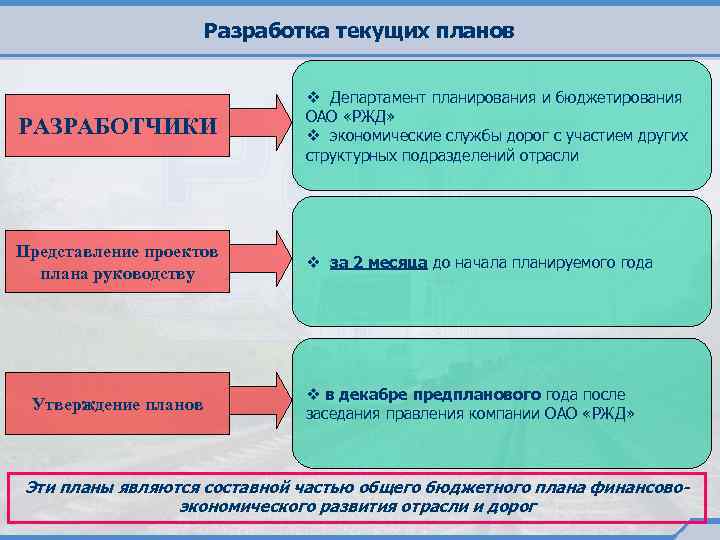 Разработка текущих планов

РАЗРАБОТЧИКИ

❖ Департамент планирования и бюджетирования ОАО «РЖД»
❖ экономические службы дорог с участием других структурных подразделений отрасли

Представление проектов плана руководству

❖ за 2 месяца до начала планируемого года

Утверждение планов

❖ в декабре предпланового года после заседания правления компании ОАО «РЖД»

Эти планы являются составной частью общего бюджетного плана финансово-экономического развития отрасли и дорог